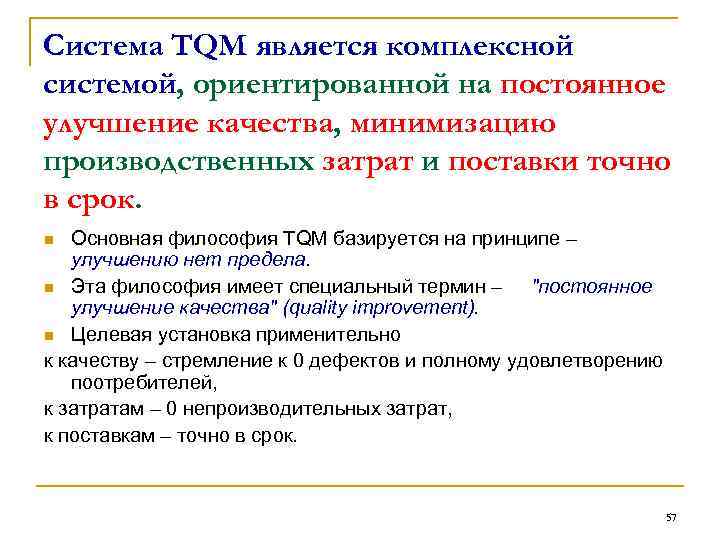 Система TQM является комплексной системой, ориентированной на постоянное улучшение качества, минимизацию производственных затрат и поставки точно в срок.

Основная философия TQM базируется на принципе – улучшению нет предела.

Эта философия имеет специальный термин – "постоянное улучшение качества" (quality improvement).

Целевая установка применительно

к качеству – стремление к 0 дефектов и полному удовлетворению поотребителей,

к затратам – 0 непроизводительных затрат,

к поставкам – точно в срок.

57